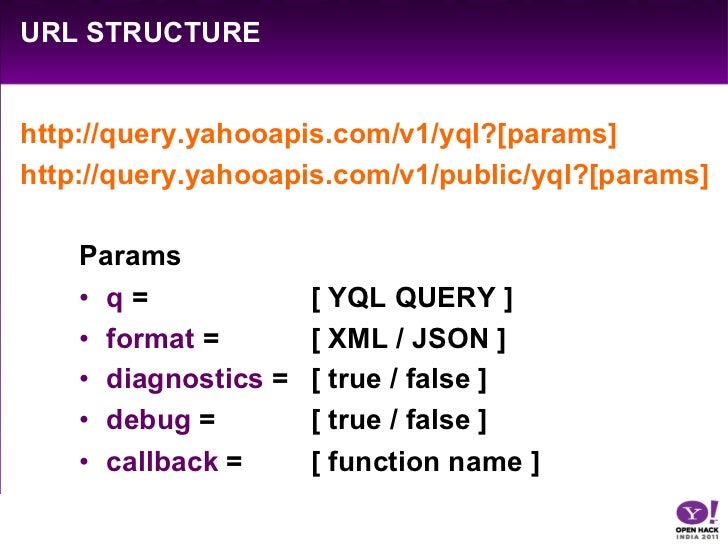 URL STRUCTURE

http://query.yahooapis.com/v1/yql?[params]
http://query.yahooapis.com/v1/public/yql?[params]

Params
• q = [ YQL QUERY ]
• format = [ XML / JSON ]
• diagnostics = [ true / false ]
• debug = [ true / false ]
• callback = [ function name ]

Y! OPEN HACK INDIA 2011